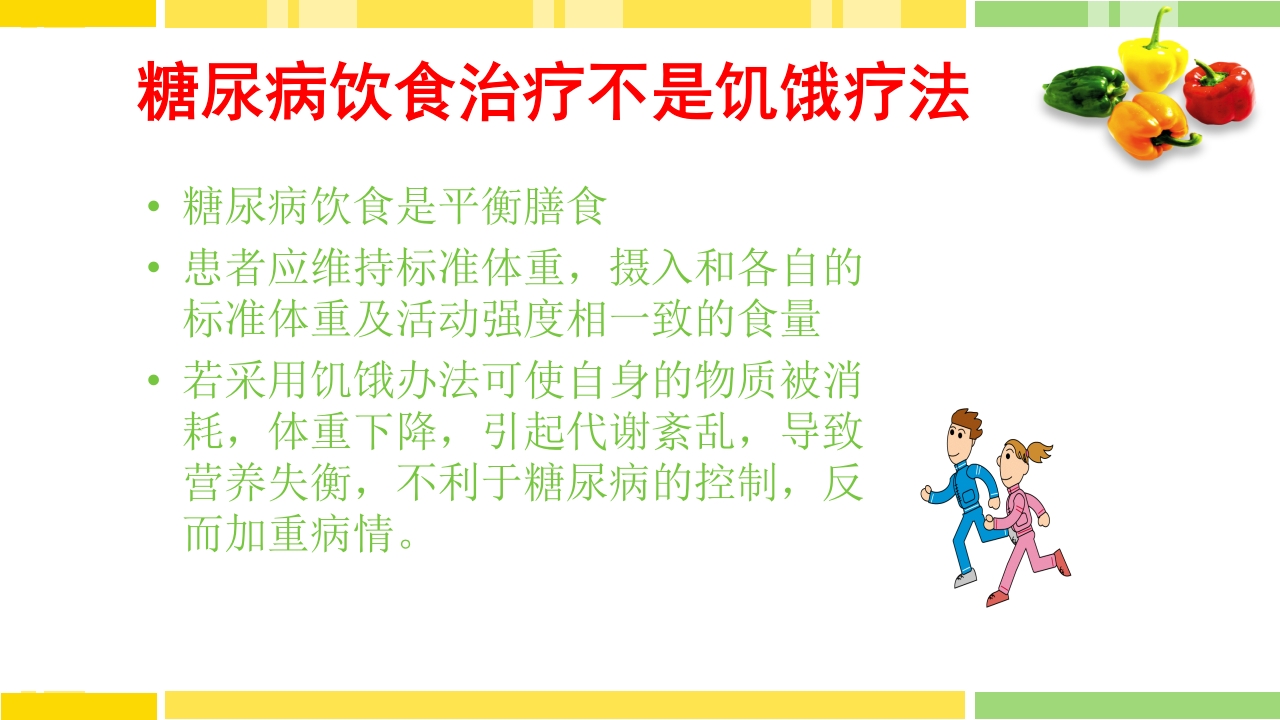 糖尿病饮食治疗不是饥饿疗法

• 糖尿病饮食是平衡膳食
• 患者应维持标准体重，摄入和各自的标准体重及活动强度相一致的食量
• 若采用饥饿办法可使自身的物质被消耗，体重下降，引起代谢紊乱，导致营养失衡，不利于糖尿病的控制，反而加重病情。